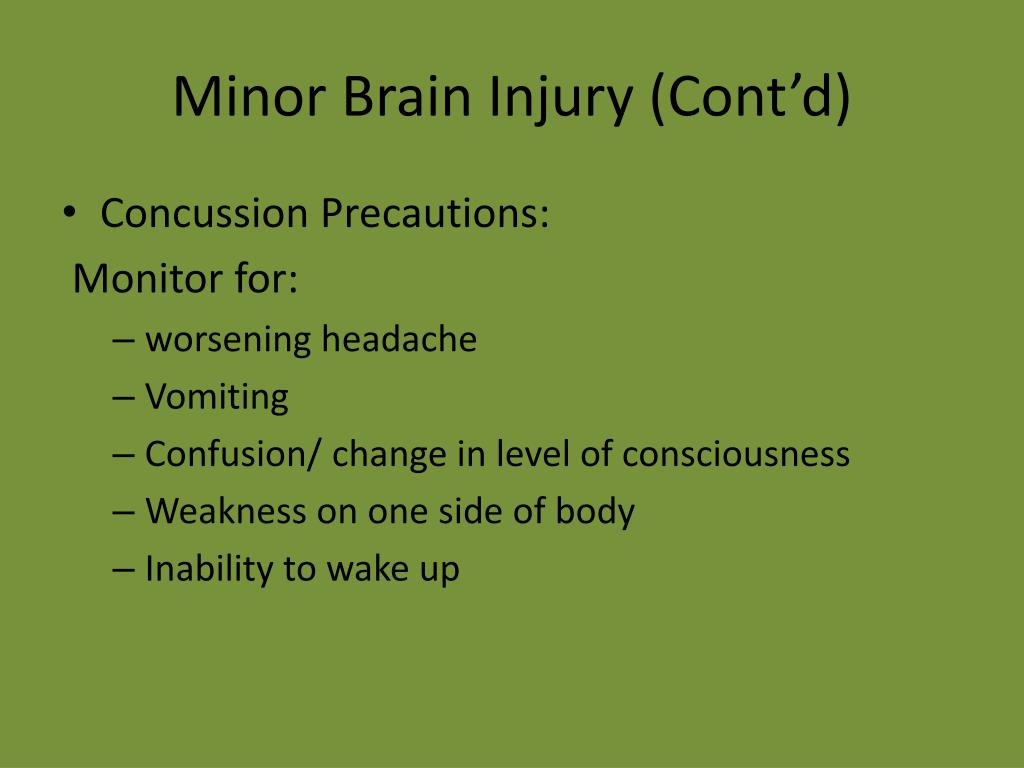 Minor Brain Injury (Cont’d)

• Concussion Precautions:
Monitor for:
– worsening headache
– Vomiting
– Confusion/ change in level of consciousness
– Weakness on one side of body
– Inability to wake up